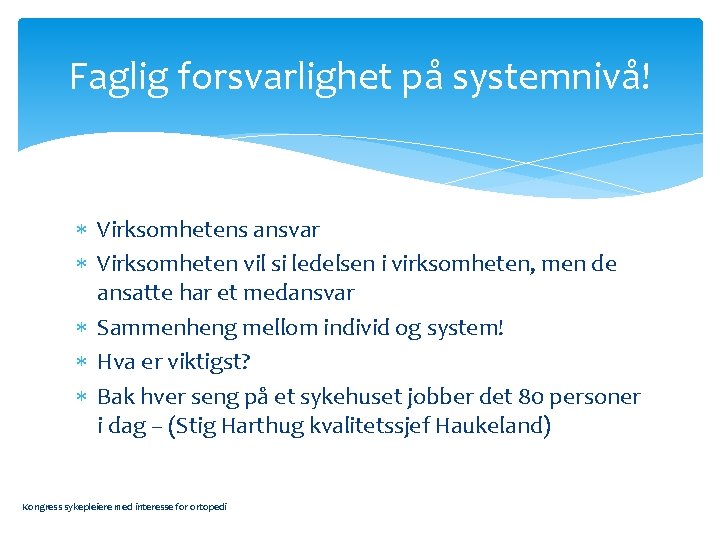 Faglig forsvarlighet på systemnivå!

* Virksomhetens ansvar
* Virksomheten vil si ledelsen i virksomheten, men de ansatte har et medansvar
* Sammenheng mellom individ og system!
* Hva er viktigst?
* Bak hver seng på et sykehuset jobber det 80 personer i dag – (Stig Harthug kvalitetssjef Haukeland)

Kongress sykepleiere med interesse for ortopedi